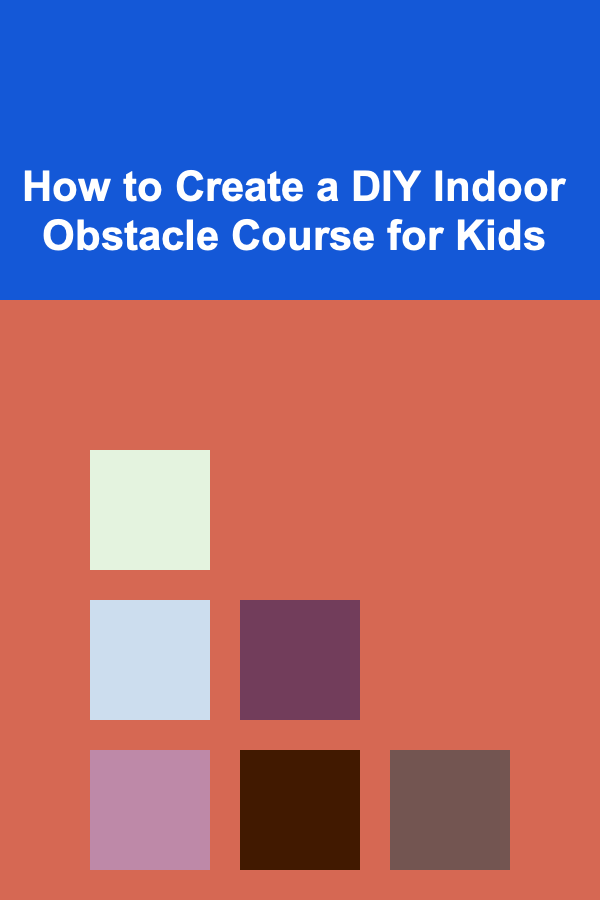 How to Create a DIY Indoor Obstacle Course for Kids